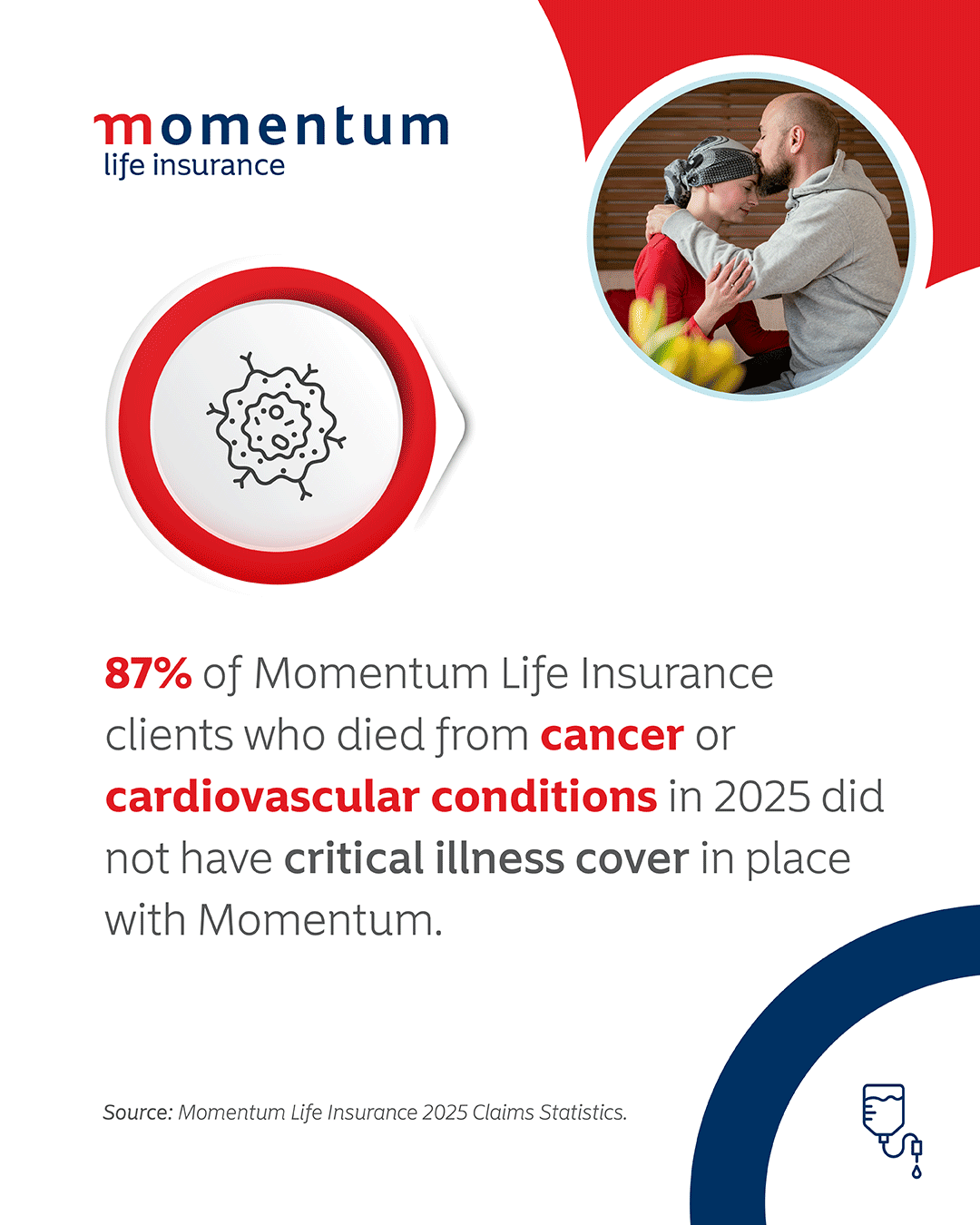 momentum
life insurance

87% of Momentum Life Insurance clients who died from cancer or cardiovascular conditions in 2025 did not have critical illness cover in place with Momentum.

Source: Momentum Life Insurance 2025 Claims Statistics.